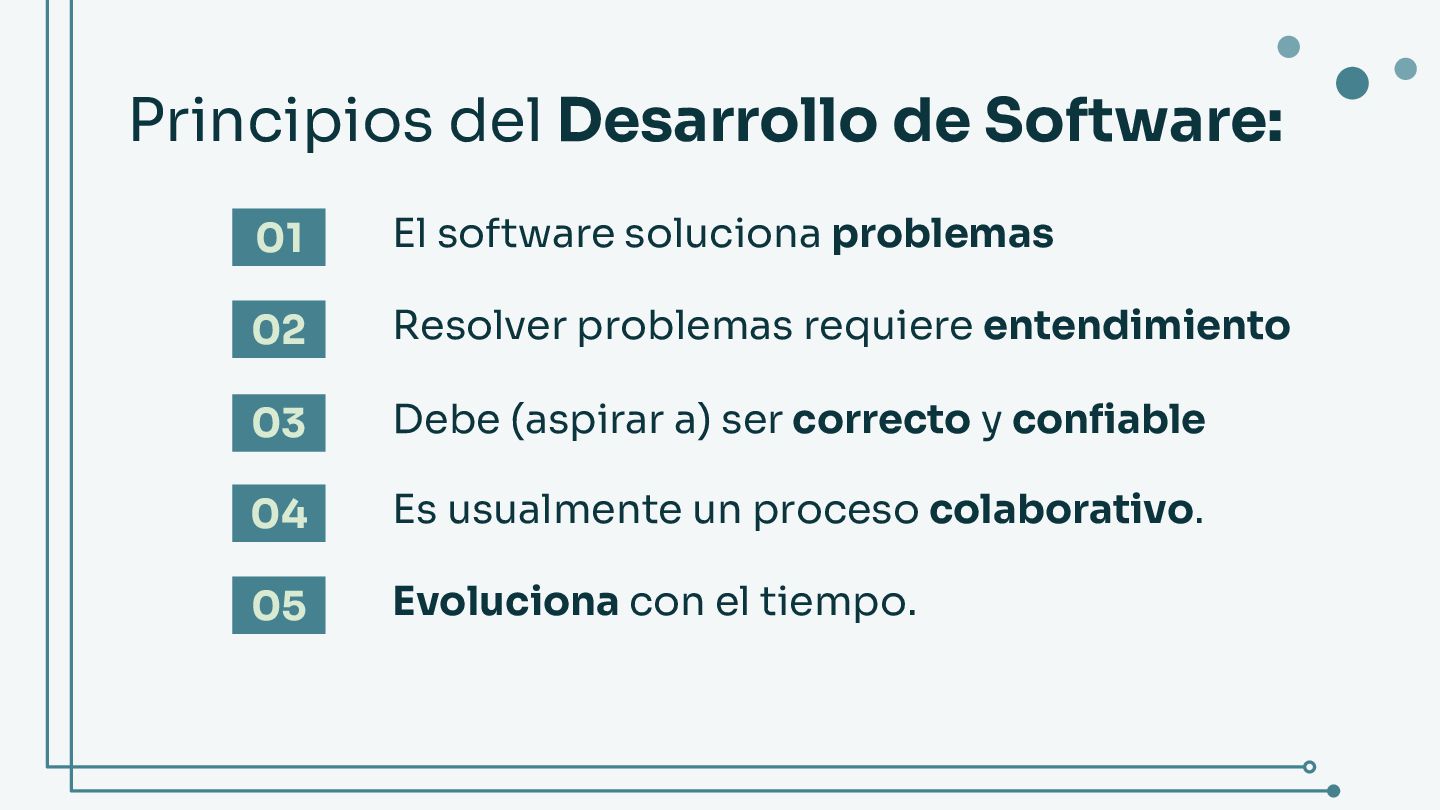 Principios del Desarrollo de Software:

01 El software soluciona problemas

02 Resolver problemas requiere entendimiento

03 Debe (aspirar a) ser correcto y confiable

04 Es usualmente un proceso colaborativo.

05 Evoluciona con el tiempo.